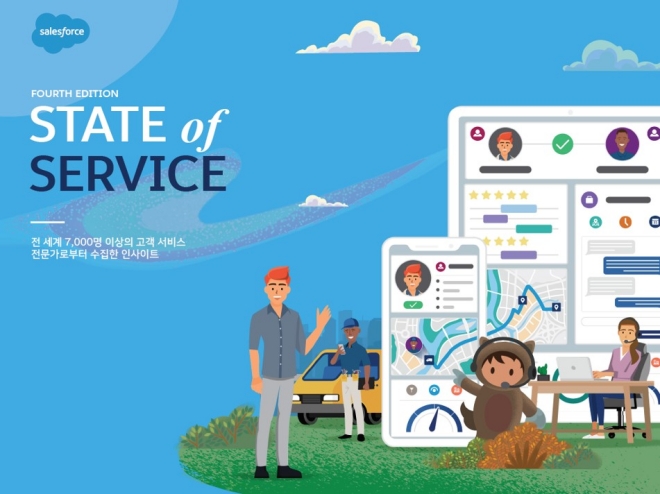 salesforce

FOURTH EDITION
STATE of
SERVICE

전 세계 7,000명 이상의 고객 서비스 전문가로부터 수집한 인사이트